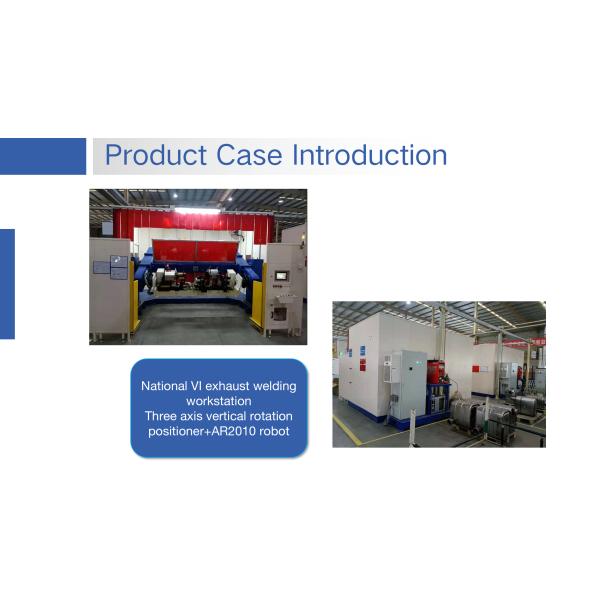 Product Case Introduction

National VI exhaust welding workstation
Three axis vertical rotation positioner+AR2010 robot